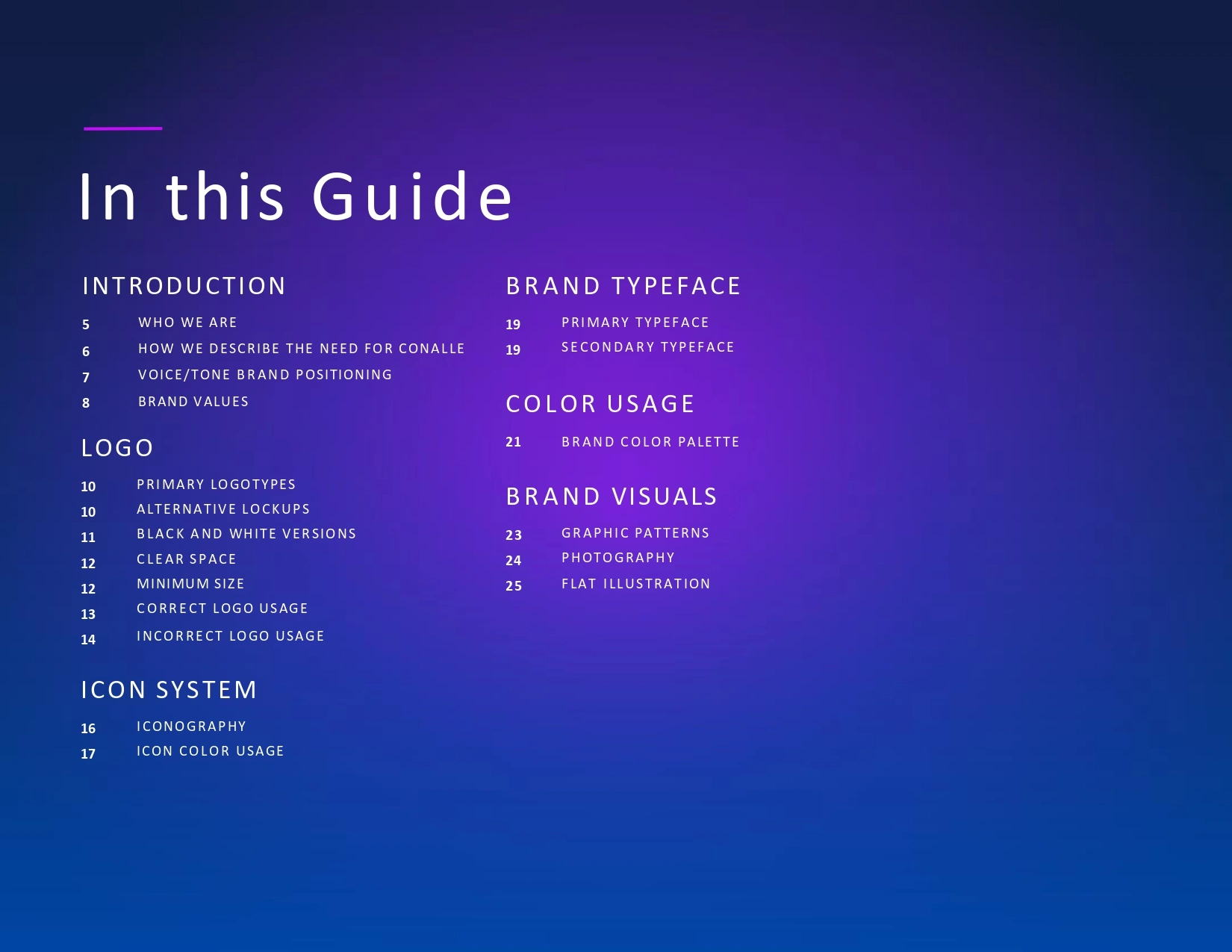 In this Guide

INTRODUCTION

5 WHO WE ARE
6 HOW WE DESCRIBE THE NEED FOR CONALLE
7 VOICE/TONE BRAND POSITIONING
8 BRAND VALUES

LOGO

10 PRIMARY LOGOTYPES
10 ALTERNATIVE LOCKUPS
11 BLACK AND WHITE VERSIONS
12 CLEAR SPACE
12 MINIMUM SIZE
13 CORRECT LOGO USAGE
14 INCORRECT LOGO USAGE

ICON SYSTEM

16 ICONOGRAPHY
17 ICON COLOR USAGE

BRAND TYPEFACE

19 PRIMARY TYPEFACE
19 SECONDARY TYPEFACE

COLOR USAGE

21 BRAND COLOR PALETTE

BRAND VISUALS

23 GRAPHIC PATTERNS
24 PHOTOGRAPHY
25 FLAT ILLUSTRATION